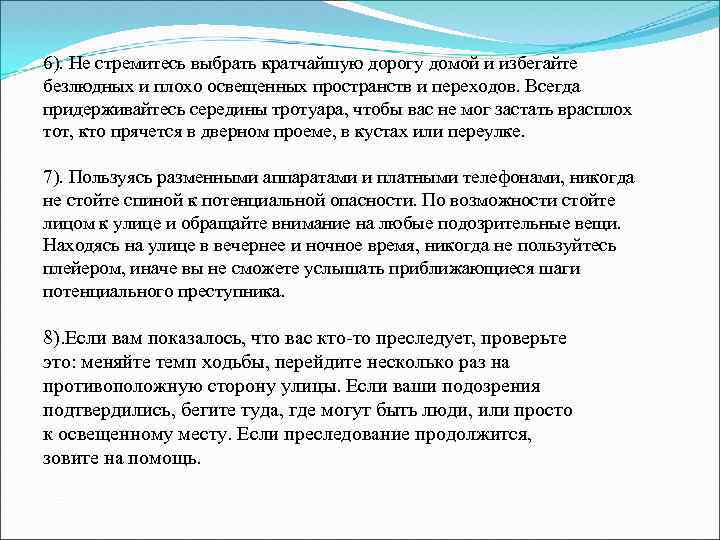 6). Не стремитесь выбрать кратчайшую дорогу домой и избегайте безлюдных и плохо освещенных пространств и переходов. Всегда придерживайтесь середины тротуара, чтобы вас не мог застать врасплох тот, кто прячется в дверном проеме, в кустах или переулке.

7). Пользуясь разменными аппаратами и платными телефонами, никогда не стойте спиной к потенциальной опасности. По возможности стойте лицом к улице и обращайте внимание на любые подозрительные вещи. Находясь на улице в вечернее и ночное время, никогда не пользуйтесь плейером, иначе вы не сможете услышать приближающиеся шаги потенциального преступника.

8).Если вам показалось, что вас кто-то преследует, проверьте это: меняйте темп ходьбы, перейдите несколько раз на противоположную сторону улицы. Если ваши подозрения подтвердились, бегите туда, где могут быть люди, или просто к освещенному месту. Если преследование продолжится, зовите на помощь.